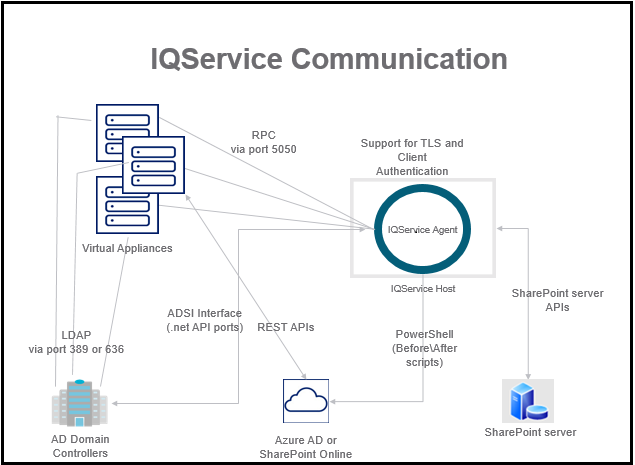 IQService Communication

RPC
via port 5050

Support for TLS and Client Authentication

IQService Agent

Virtual Appliances

IQService Host

SharePoint server APIs

ADSI Interface
(.net API ports)

REST APIs

LDAP
via port 389 or 636

PowerShell
(Before\After scripts)

AD Domain Controllers

Azure AD or SharePoint Online

SharePoint server